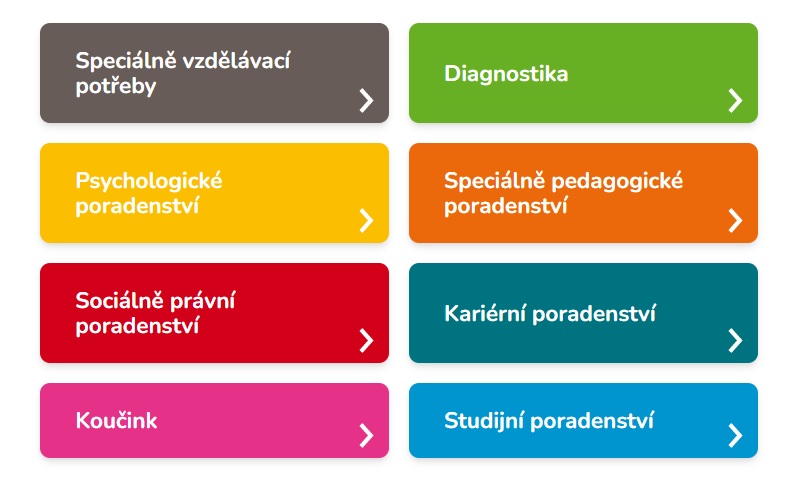 Speciálně vzdělávací potřeby

Diagnostika

Psychologické poradenství

Speciálně pedagogické poradenství

Sociálně právní poradenství

Kariérní poradenství

Koučink

Studijní poradenství